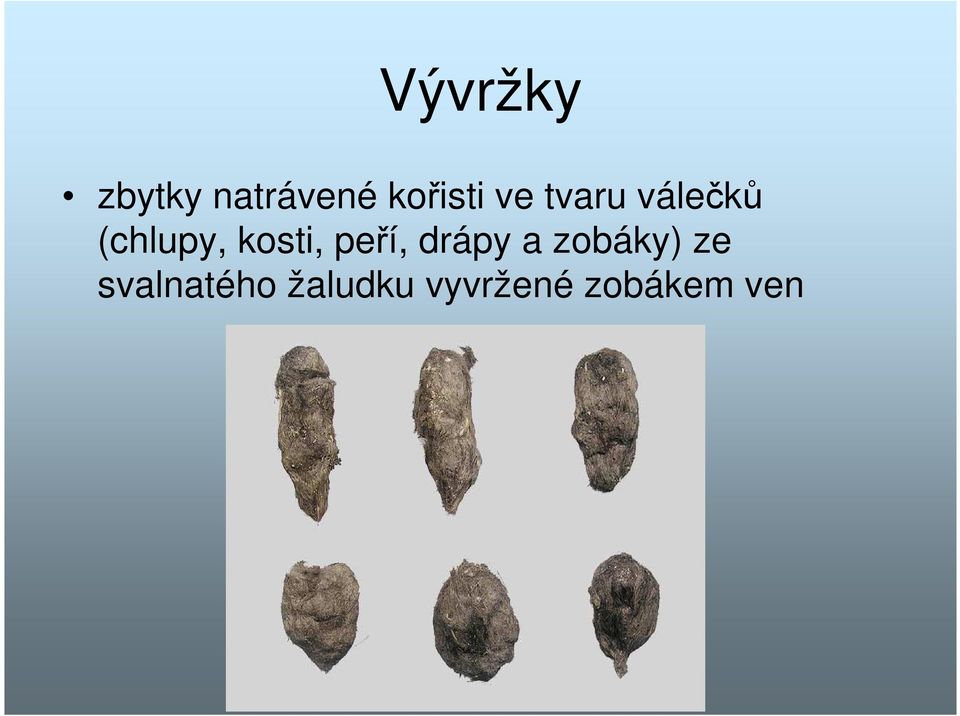 Vývržky

• zbytky natrávené kořisti ve tvaru válečků (chlupy, kosti, peří, drápy a zobáky) ze svalnatého žaludku vyvržené zobákem ven